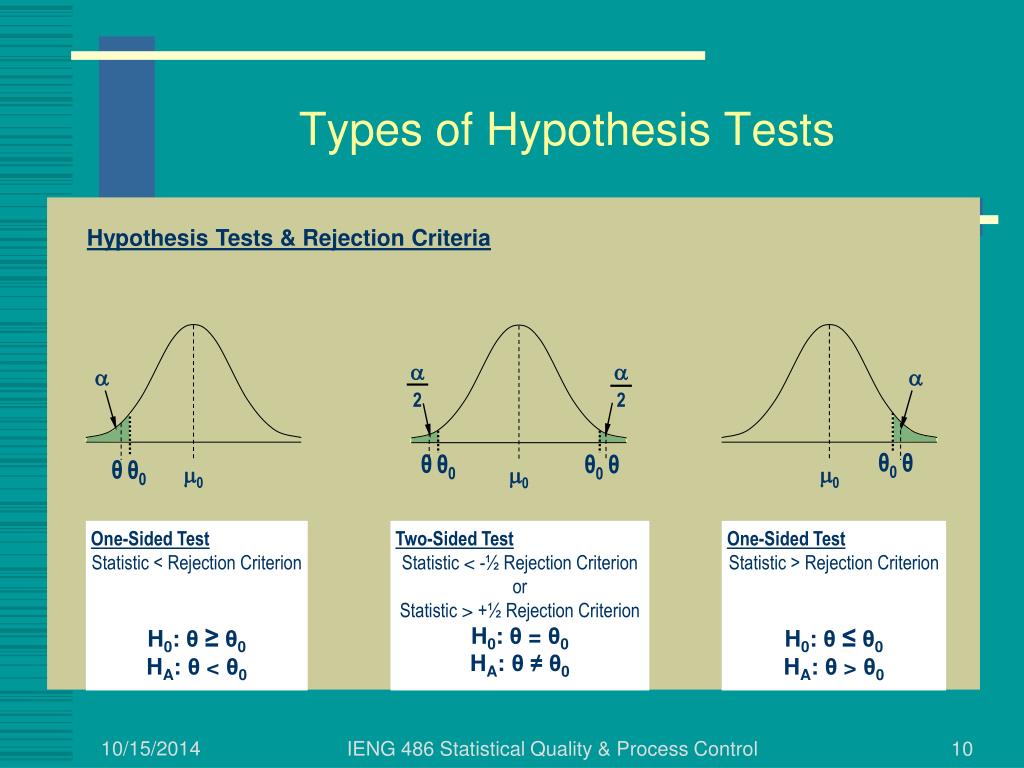 Types of Hypothesis Tests

Hypothesis Tests & Rejection Criteria

$\alpha$

$\theta$ $\theta_0$ $\mu_0$

$\frac{\alpha}{2}$ $\frac{\alpha}{2}$

$\theta$ $\theta_0$ $\mu_0$ $\theta_0$ $\theta$

$\alpha$

$\mu_0$ $\theta_0$ $\theta$

One-Sided Test
Statistic < Rejection Criterion

$H_0$: $\theta \geq \theta_0$
$H_A$: $\theta < \theta_0$

Two-Sided Test
Statistic < -½ Rejection Criterion
or
Statistic > +½ Rejection Criterion

$H_0$: $\theta = \theta_0$
$H_A$: $\theta \neq \theta_0$

One-Sided Test
Statistic > Rejection Criterion

$H_0$: $\theta \leq \theta_0$
$H_A$: $\theta > \theta_0$

10/15/2014 IENG 486 Statistical Quality & Process Control 10